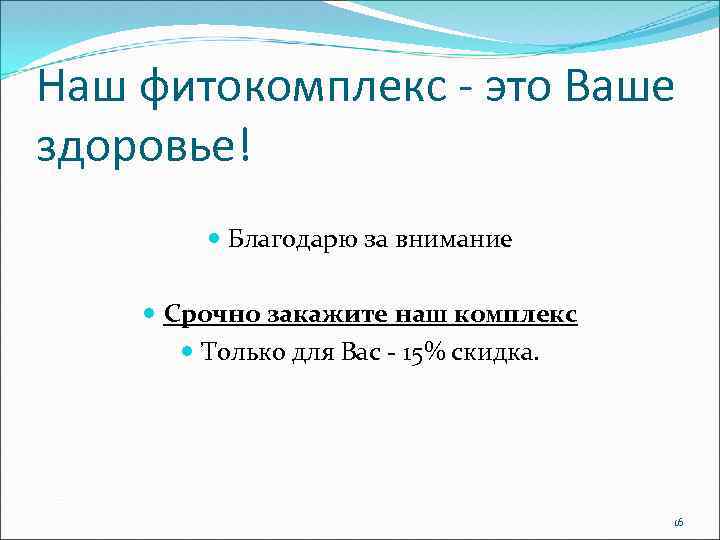 Наш фитокомплекс - это Ваше здоровье!

Благодарю за внимание

Срочно закажите наш комплекс

Только для Вас - 15% скидка.

16